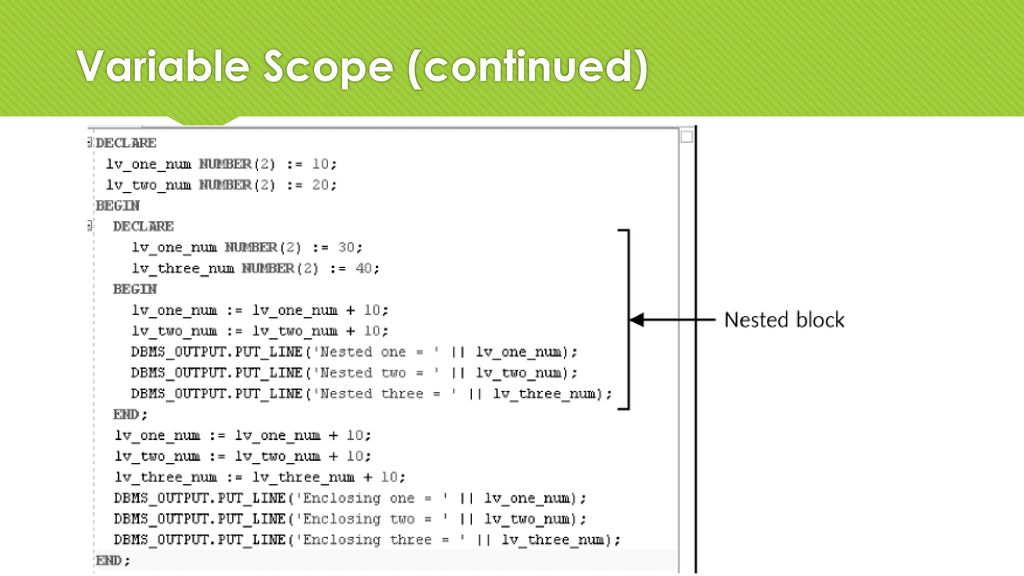 Variable Scope (continued)

DECLARE
lv_one_num NUMBER(2) := 10;
lv_two_num NUMBER(2) := 20;
BEGIN
DECLARE
lv_one_num NUMBER(2) := 30;
lv_three_num NUMBER(2) := 40;
BEGIN
lv_one_num := lv_one_num + 10;
lv_two_num := lv_two_num + 10;
DBMS_OUTPUT.PUT_LINE('Nested one = ' || lv_one_num);
DBMS_OUTPUT.PUT_LINE('Nested two = ' || lv_two_num);
DBMS_OUTPUT.PUT_LINE('Nested three = ' || lv_three_num);
END;
lv_one_num := lv_one_num + 10;
lv_two_num := lv_two_num + 10;
lv_three_num := lv_three_num + 10;
DBMS_OUTPUT.PUT_LINE('Enclosing one = ' || lv_one_num);
DBMS_OUTPUT.PUT_LINE('Enclosing two = ' || lv_two_num);
DBMS_OUTPUT.PUT_LINE('Enclosing three = ' || lv_three_num);
END;

Nested block